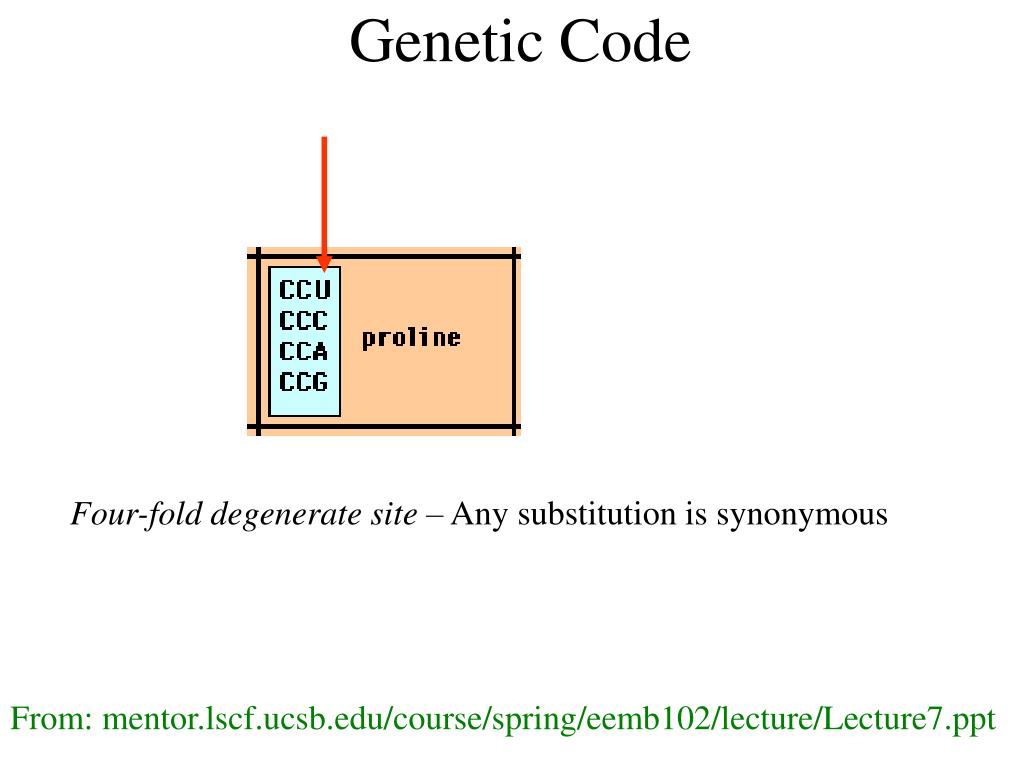 Genetic Code

CCU
CCC
CCA
CCG

proline

Four-fold degenerate site – Any substitution is synonymous

From: mentor.lscf.ucsb.edu/course/spring/eemb102/lecture/Lecture7.ppt